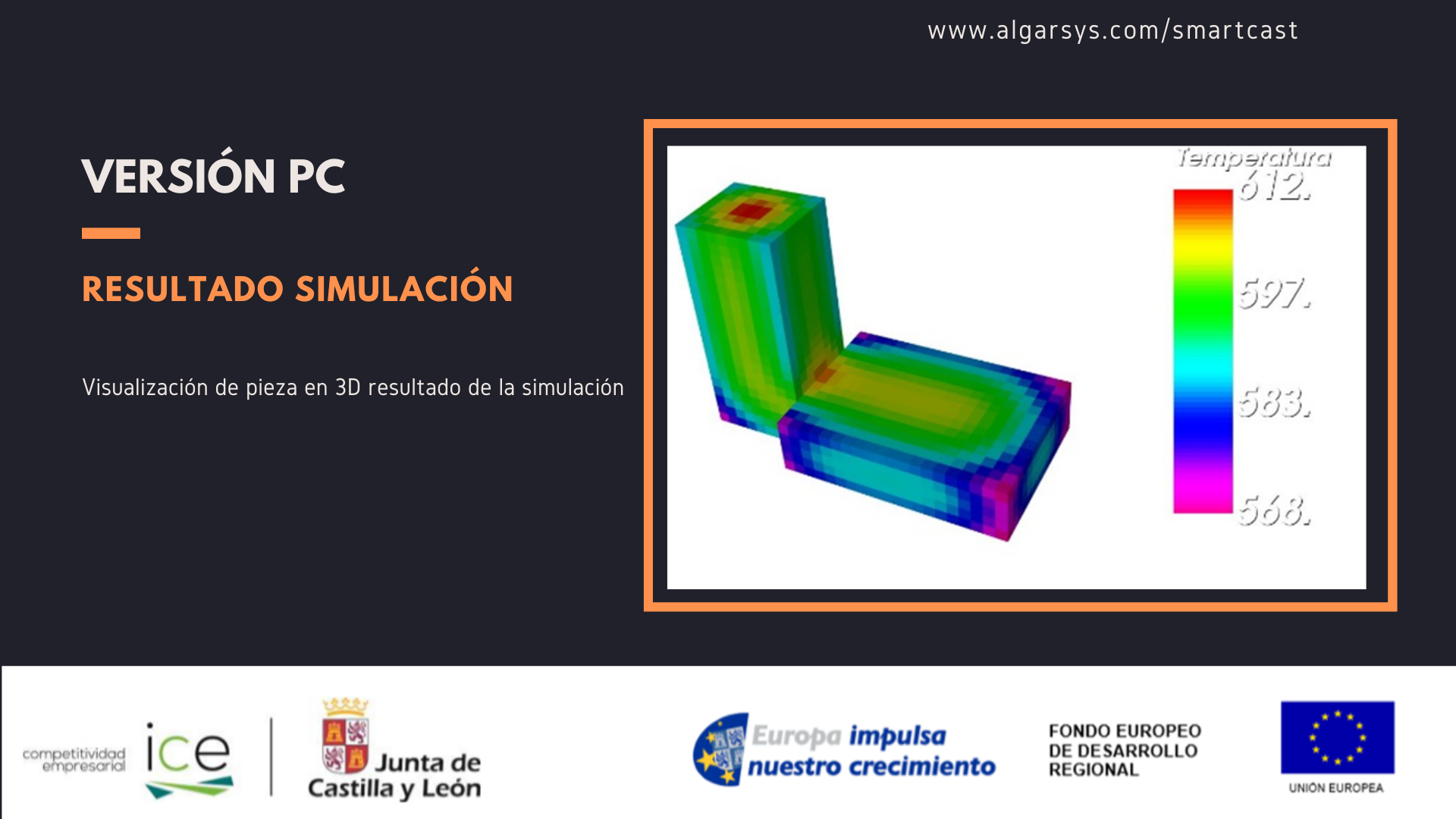 www.algarsys.com/smartcast

VERSIÓN PC

RESULTADO SIMULACIÓN

Visualización de pieza en 3D resultado de la simulación

Temperatura
612.
597.
583.
568.

competitividad empresarial ice

Junta de Castilla y León

Europa impulsa nuestro crecimiento

FONDO EUROPEO DE DESARROLLO REGIONAL

UNIÓN EUROPEA